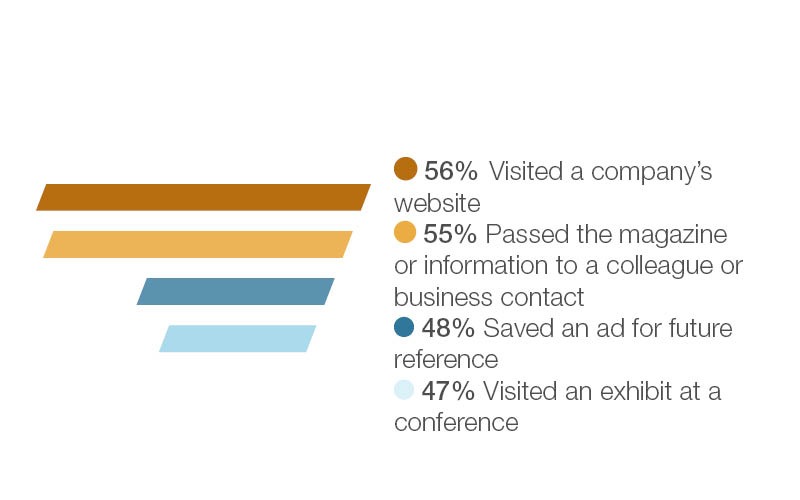 56% Visited a company's website
55% Passed the magazine or information to a colleague or business contact
48% Saved an ad for future reference
47% Visited an exhibit at a conference